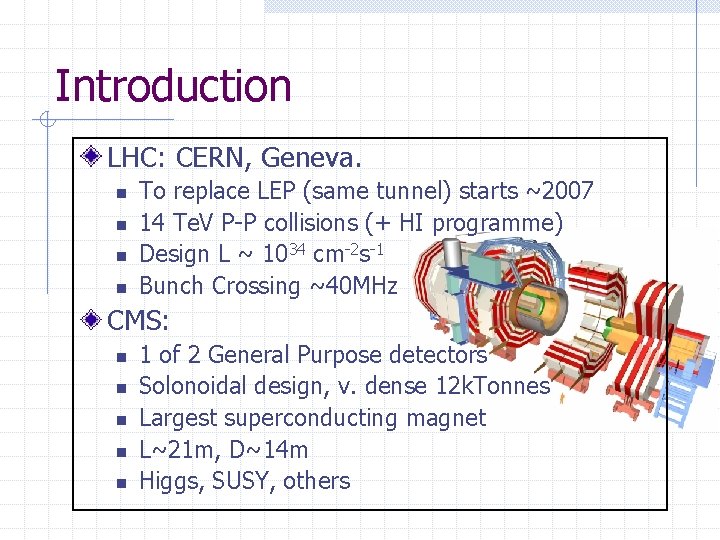 Introduction

LHC: CERN, Geneva.
- To replace LEP (same tunnel) starts ~2007
- 14 TeV P-P collisions (+ HI programme)
- Design L ~ $10^{34}$ $cm^{-2}s^{-1}$
- Bunch Crossing ~40MHz

CMS:
- 1 of 2 General Purpose detectors
- Solonoidal design, v. dense 12kTonnes
- Largest superconducting magnet
- L~21m, D~14m
- Higgs, SUSY, others